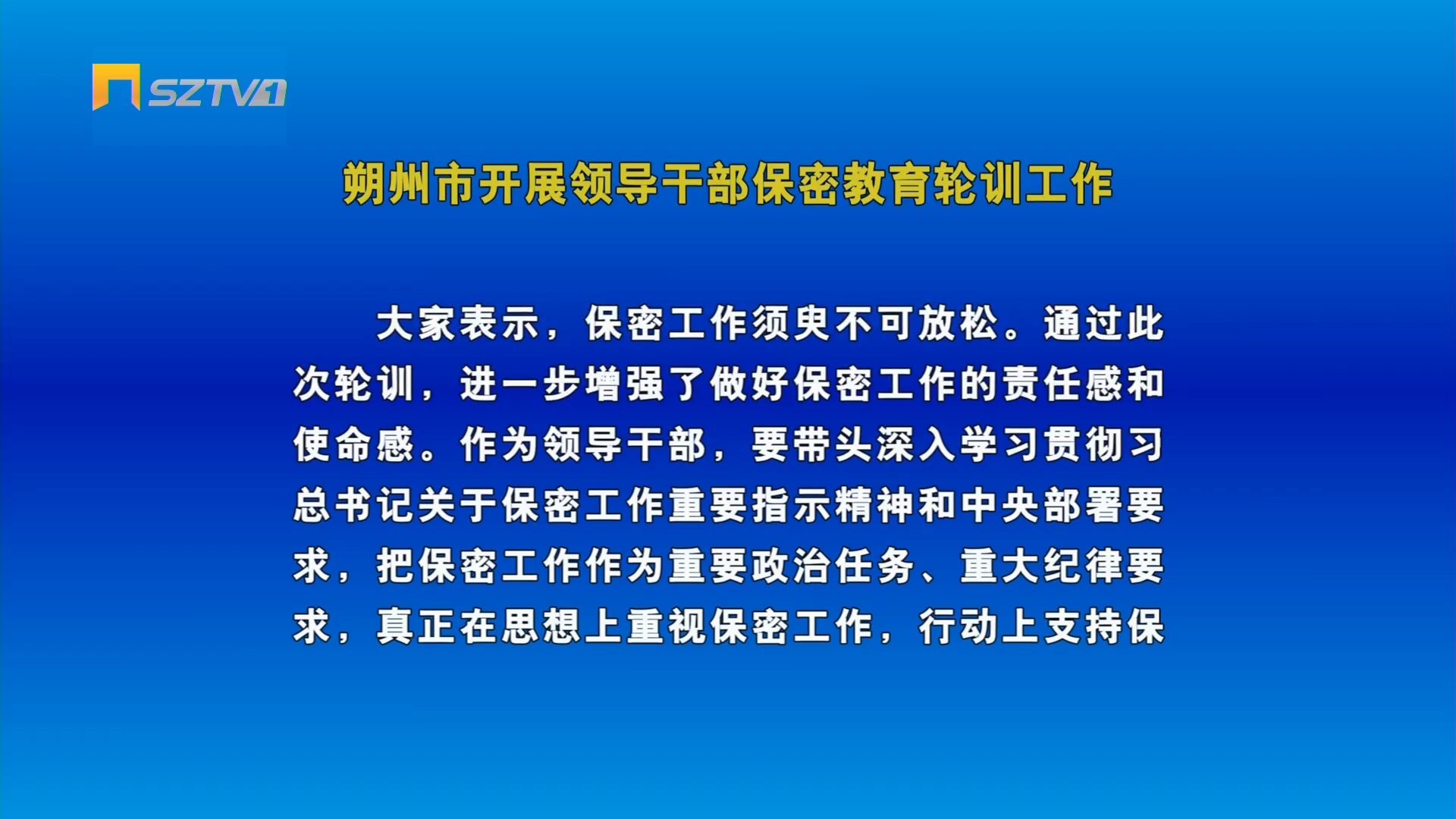 SZTV1

朔州市开展领导干部保密教育轮训工作

大家表示，保密工作须臾不可放松。通过此次轮训，进一步增强了做好保密工作的责任感和使命感。作为领导干部，要带头深入学习贯彻习总书记关于保密工作重要指示精神和中央部署要求，把保密工作作为重要政治任务、重大纪律要求，真正在思想上重视保密工作，行动上支持保